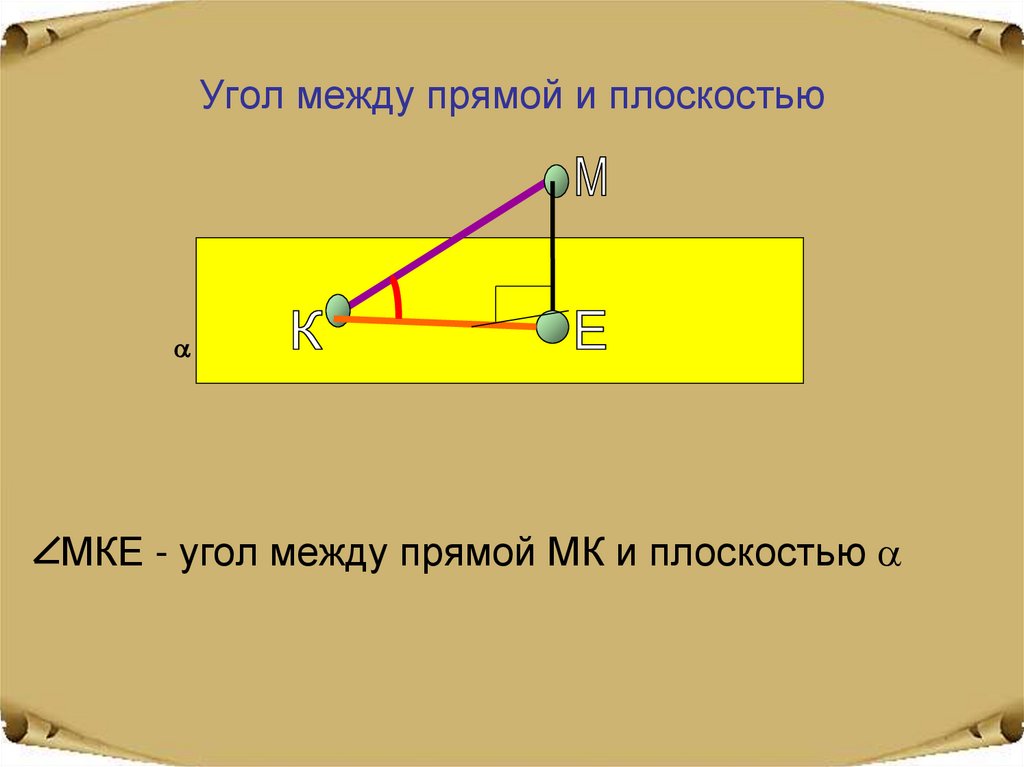 Угол между прямой и плоскостью

М

К

Е

$\alpha$

$\angle$МКЕ - угол между прямой МК и плоскостью $\alpha$